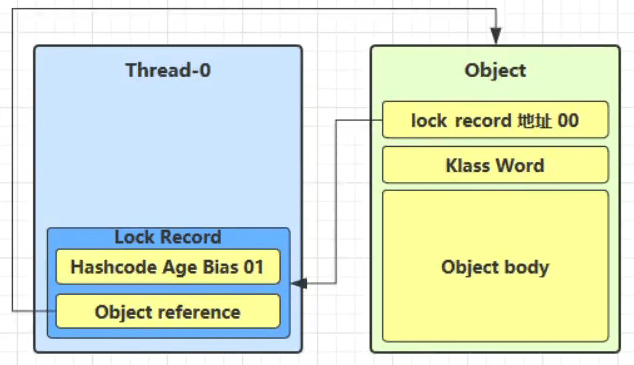 Thread-0

Lock Record

Hashcode Age Bias 01

Object reference

Object

lock record 地址 00

Klass Word

Object body